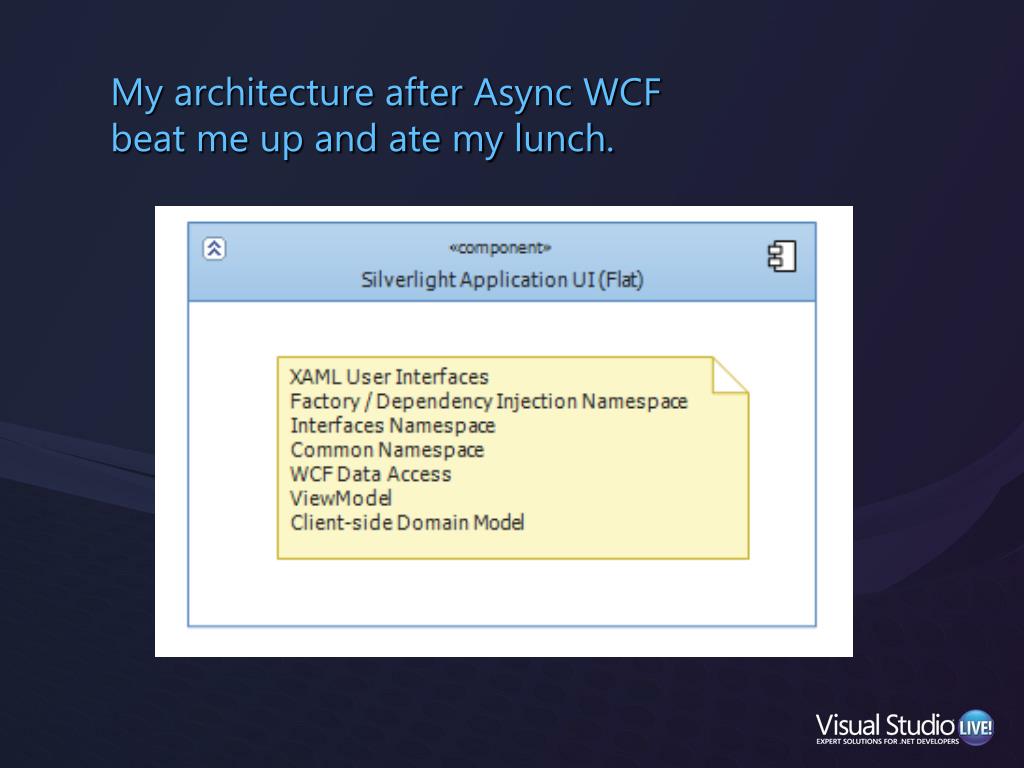 My architecture after Async WCF beat me up and ate my lunch.

«component»
Silverlight Application UI (Flat)

XAML User Interfaces
Factory / Dependency Injection Namespace
Interfaces Namespace
Common Namespace
WCF Data Access
ViewModel
Client-side Domain Model

Visual Studio LIVE!
EXPERT SOLUTIONS FOR .NET DEVELOPERS